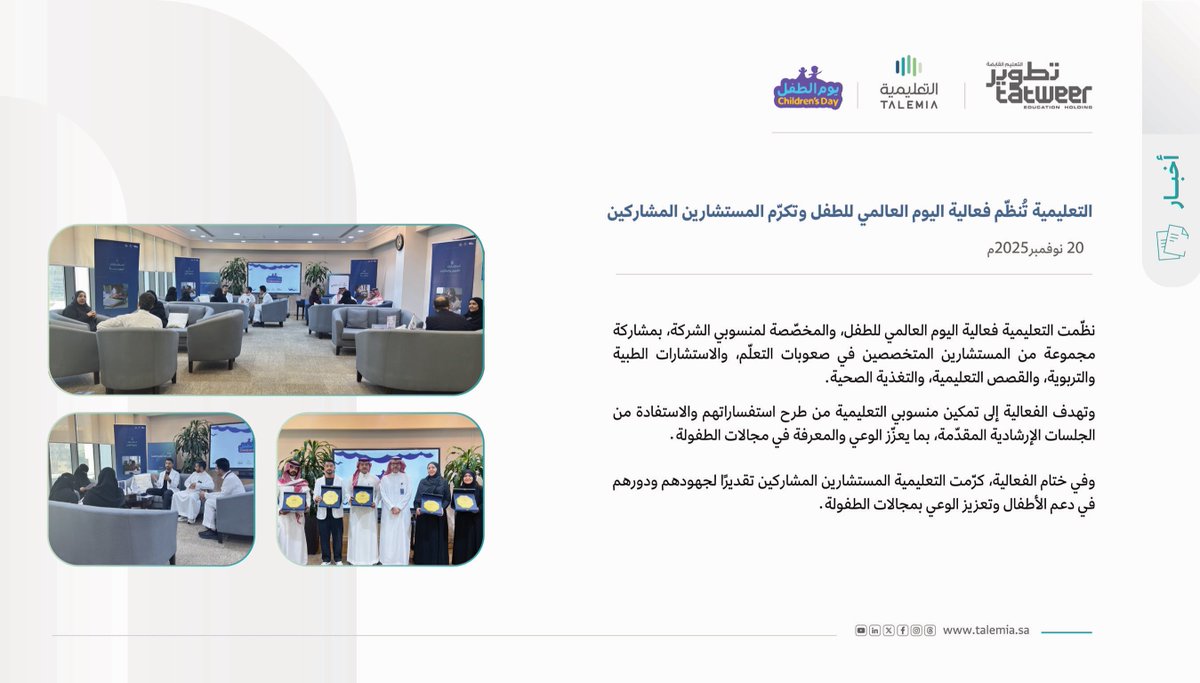 أخبار

تطوير
التعليم القابضة
tatweer
EDUCATION HOLDING

التعليمية
TALEMIA

يوم الطفل
Children's Day

التعليمية تُنظّم فعالية اليوم العالمي للطفل وتكرّم المستشارين المشاركين

20 نوفمبر2025م

نظّمت التعليمية فعالية اليوم العالمي للطفل، والمخصّصة لمنسوبي الشركة، بمشاركة مجموعة من المستشارين المتخصصين في صعوبات التعلّم، والاستشارات الطبية والتربوية، والقصص التعليمية، والتغذية الصحية.

وتهدف الفعالية إلى تمكين منسوبي التعليمية من طرح استفساراتهم والاستفادة من الجلسات الإرشادية المقدّمة، بما يعزّز الوعي والمعرفة في مجالات الطفولة.

وفي ختام الفعالية، كرّمت التعليمية المستشارين المشاركين تقديرًا لجهودهم ودورهم في دعم الأطفال وتعزيز الوعي بمجالات الطفولة.

www.talemia.sa